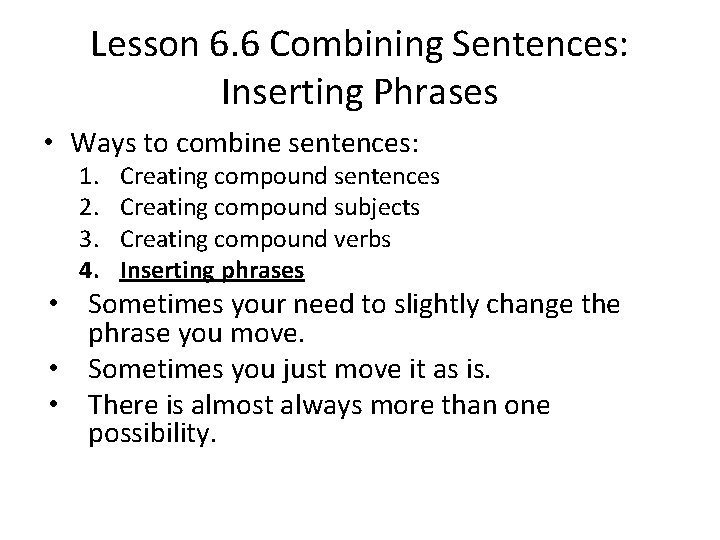 Lesson 6.6 Combining Sentences: Inserting Phrases

• Ways to combine sentences:
1. Creating compound sentences
2. Creating compound subjects
3. Creating compound verbs
4. Inserting phrases

• Sometimes your need to slightly change the phrase you move.
• Sometimes you just move it as is.
• There is almost always more than one possibility.